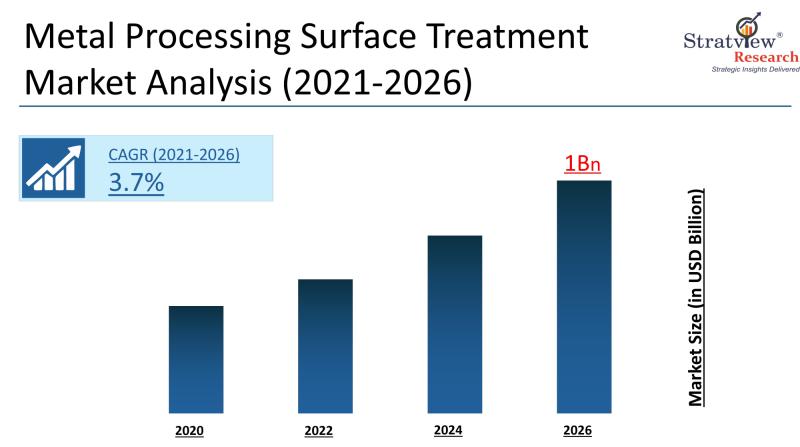 Metal Processing Surface Treatment Market Analysis (2021-2026)

Stratview® Research
Strategic Insights Delivered

CAGR (2021-2026)
3.7%

1Bn

Market Size (in USD Billion)

2020
2022
2024
2026